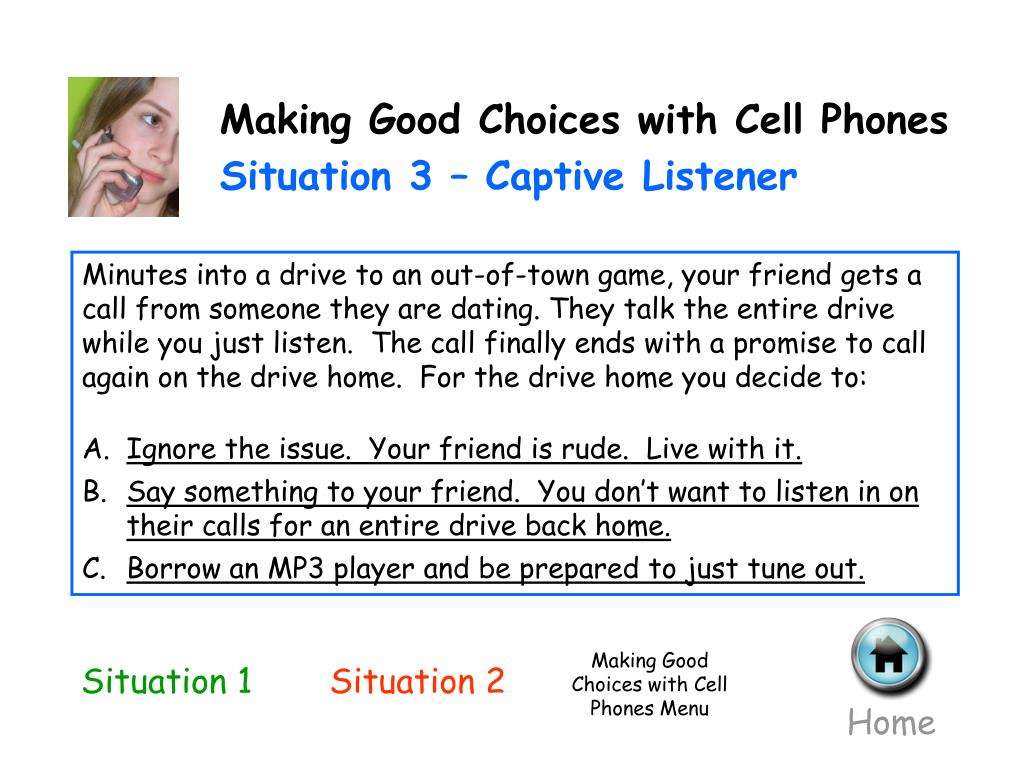 Making Good Choices with Cell Phones
Situation 3 – Captive Listener

Minutes into a drive to an out-of-town game, your friend gets a call from someone they are dating. They talk the entire drive while you just listen. The call finally ends with a promise to call again on the drive home. For the drive home you decide to:

A. Ignore the issue. Your friend is rude. Live with it.
B. Say something to your friend. You don't want to listen in on their calls for an entire drive back home.
C. Borrow an MP3 player and be prepared to just tune out.

Situation 1
Situation 2
Making Good Choices with Cell Phones Menu
Home